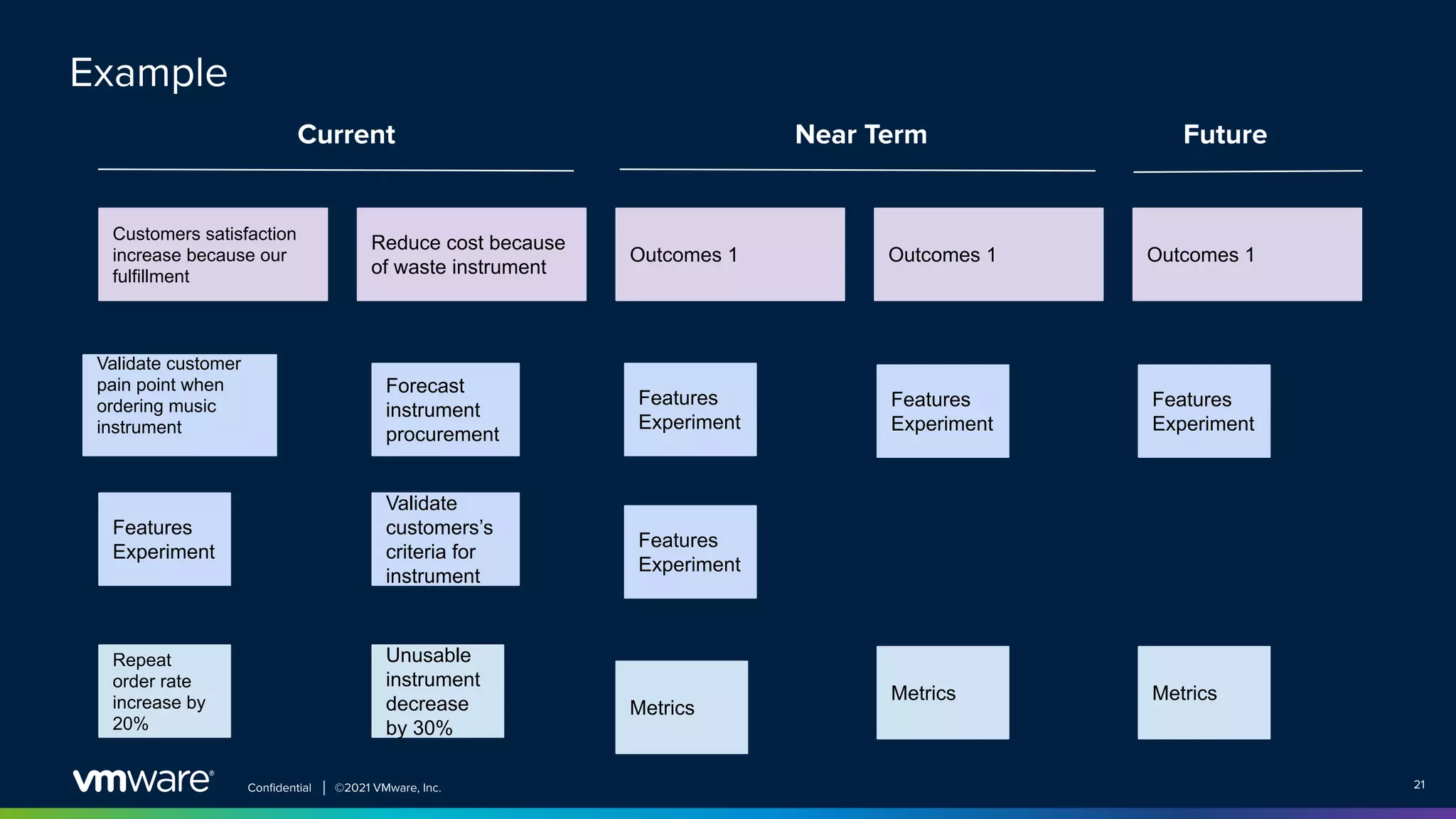 Example

Current

Near Term

Future

Customers satisfaction increase because our fulfillment

Reduce cost because of waste instrument

Outcomes 1

Outcomes 1

Outcomes 1

Validate customer pain point when ordering music instrument

Forecast instrument procurement

Features Experiment

Features Experiment

Features Experiment

Features Experiment

Validate customers's criteria for instrument

Features Experiment

Repeat order rate increase by 20%

Unusable instrument decrease by 30%

Metrics

Metrics

Metrics

vmware® Confidential | ©2021 VMware, Inc.

21